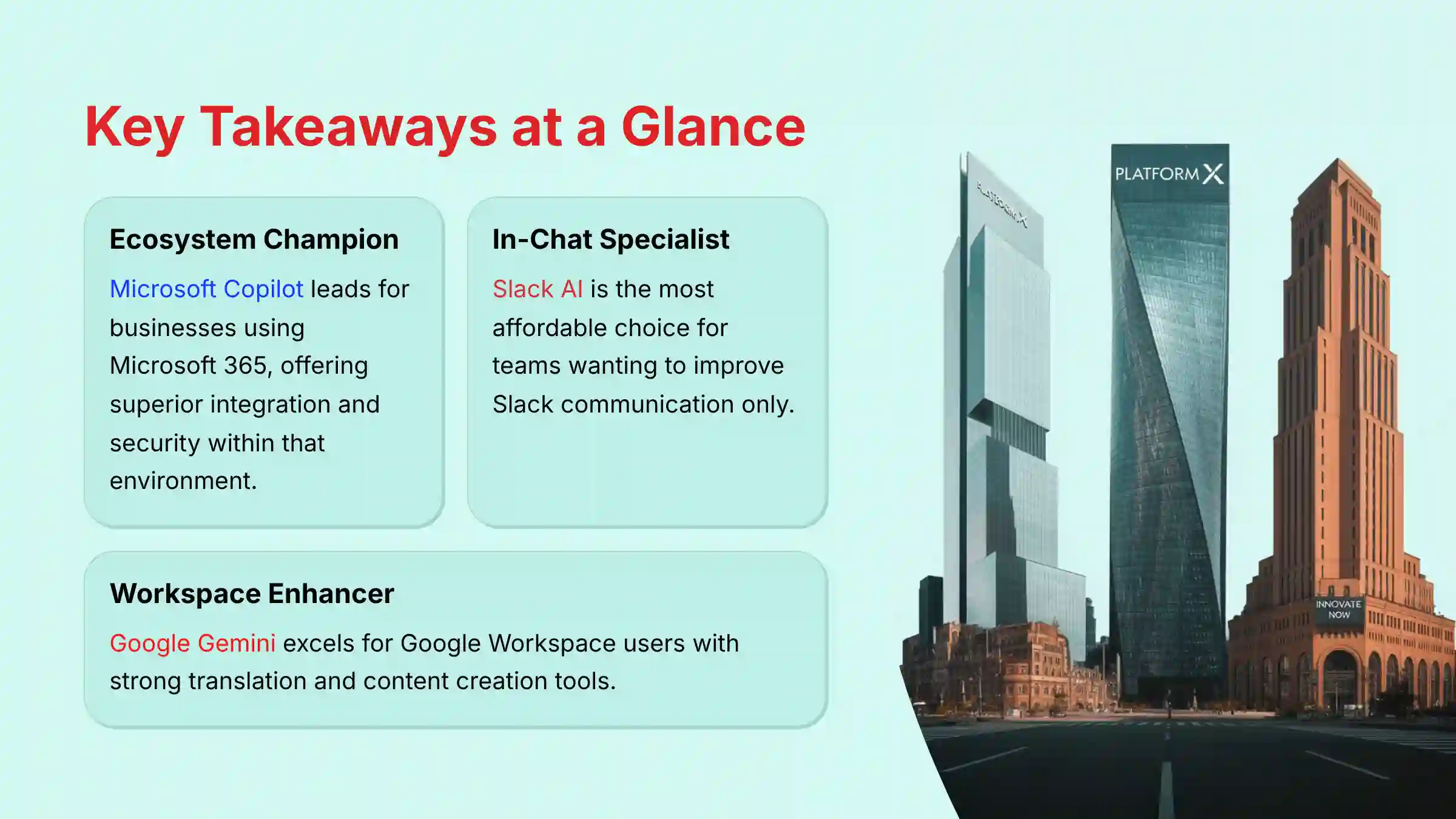 Key Takeaways at a Glance

Ecosystem Champion

Microsoft Copilot leads for businesses using Microsoft 365, offering superior integration and security within that environment.

In-Chat Specialist

Slack AI is the most affordable choice for teams wanting to improve Slack communication only.

Workspace Enhancer

Google Gemini excels for Google Workspace users with strong translation and content creation tools.

PLATFORM X

PLATFORM X

INNOVATE NOW